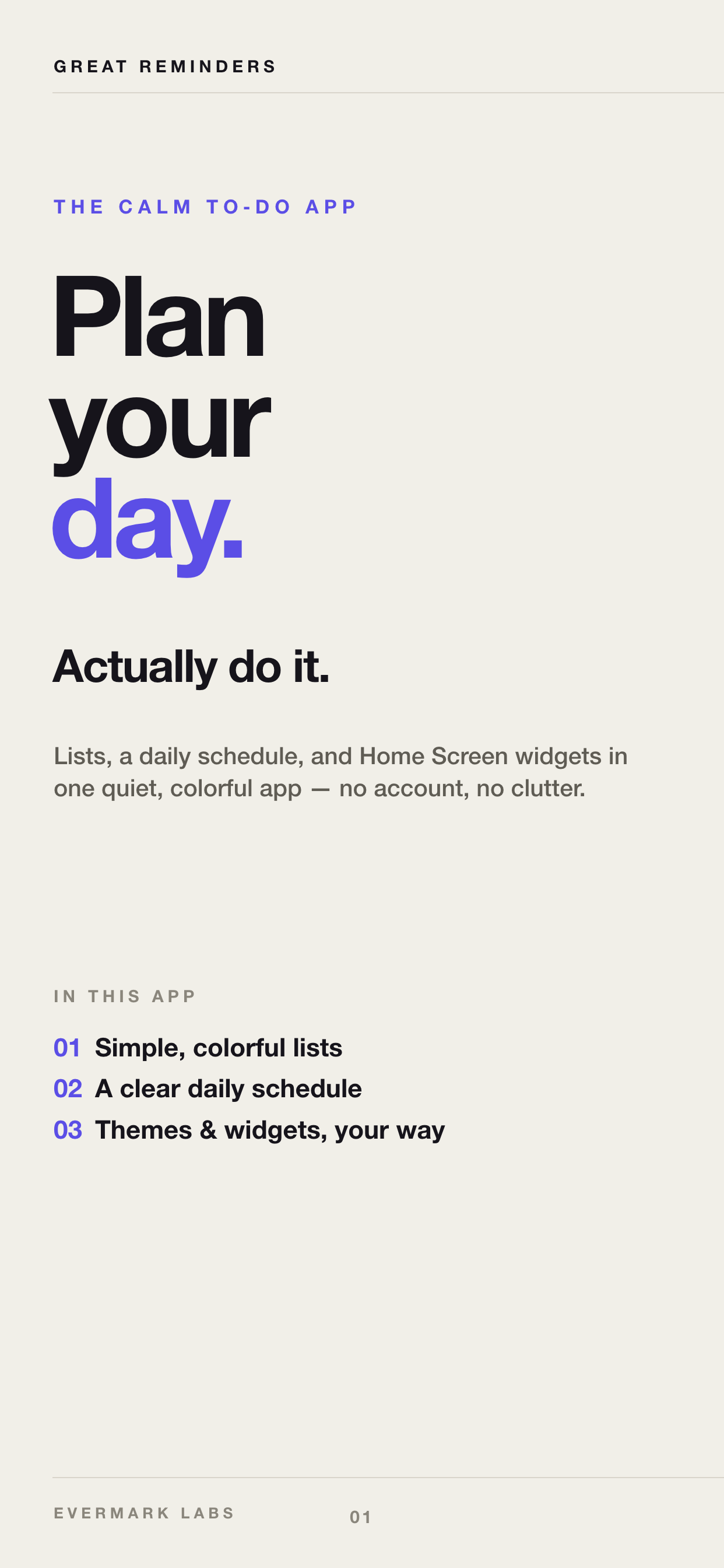 GREAT REMINDERS

THE CALM TO-DO APP

Plan
your
day.

Actually do it.

Lists, a daily schedule, and Home Screen widgets in one quiet, colorful app — no account, no clutter.

IN THIS APP

01 Simple, colorful lists
02 A clear daily schedule
03 Themes & widgets, your way

EVERMARK LABS

01